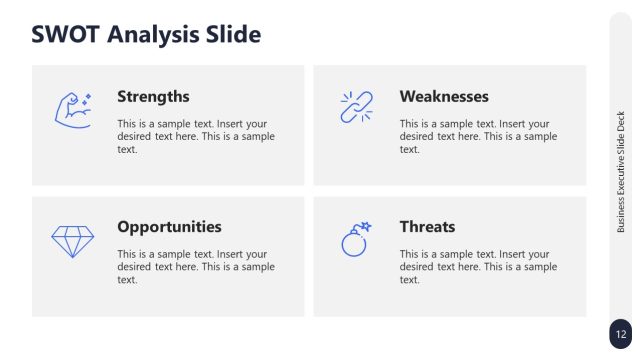 SWOT Analysis Slide

Strengths

This is a sample text. Insert your desired text here. This is a sample text.

Weaknesses

This is a sample text. Insert your desired text here. This is a sample text.

Opportunities

This is a sample text. Insert your desired text here. This is a sample text.

Threats

This is a sample text. Insert your desired text here. This is a sample text.

Business Executive Slide Deck

12